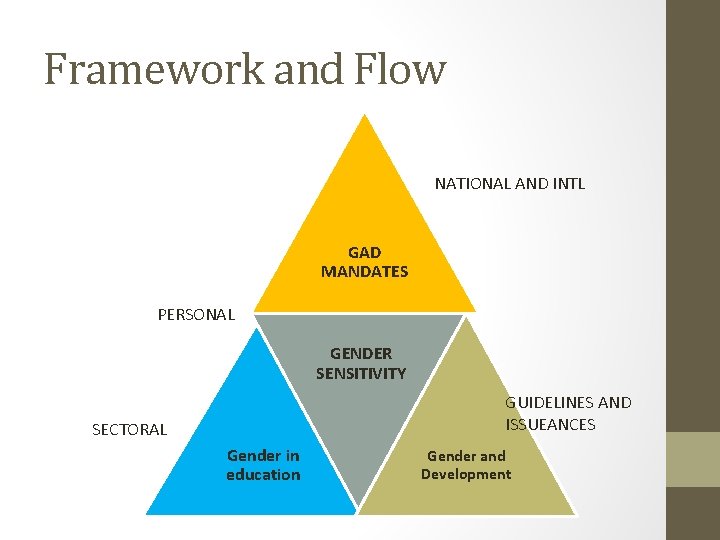 Framework and Flow

NATIONAL AND INTL

GAD MANDATES

PERSONAL

GENDER SENSITIVITY

GUIDELINES AND ISSUEANCES

SECTORAL

Gender in education

Gender and Development